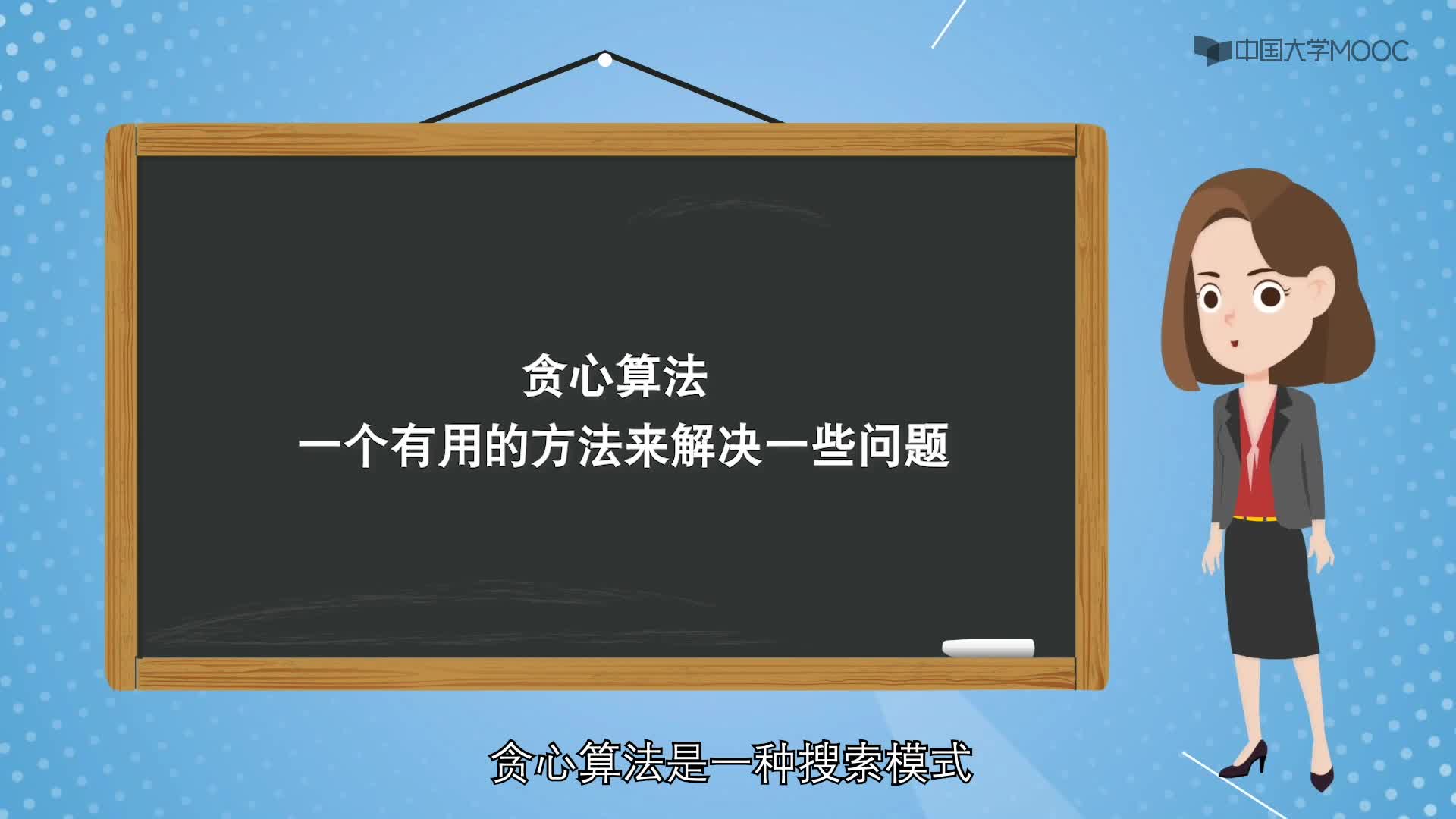 中国大学MOOC

贪心算法
一个有用的方法来解决一些问题

贪心算法是一种搜索模式